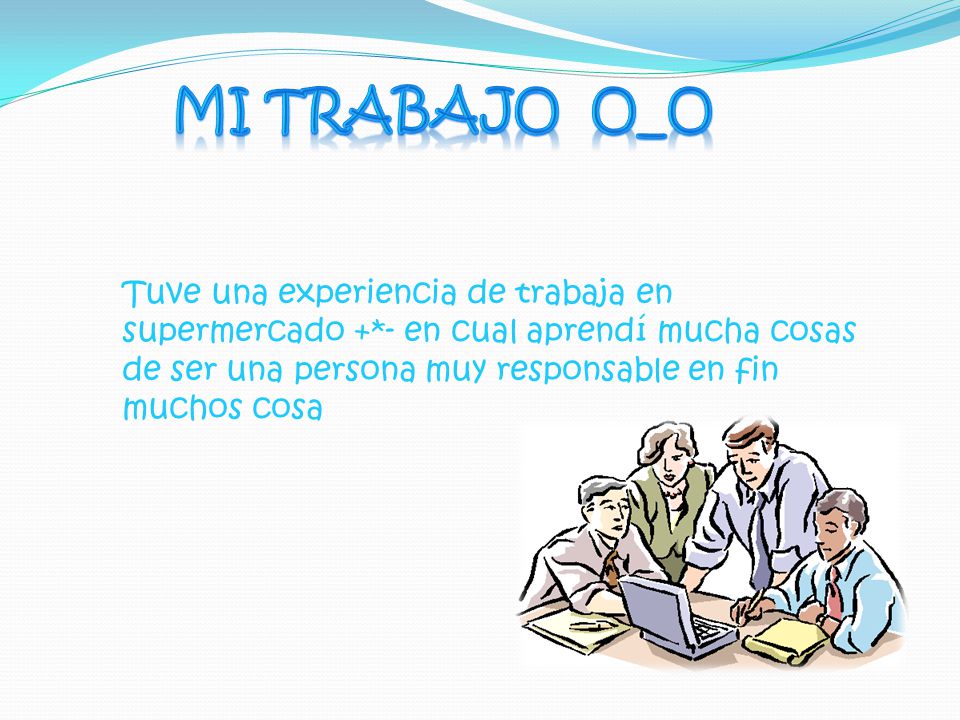 MI TRABAJO O_O

Tuve una experiencia de trabaja en supermercado +*- en cual aprendí mucha cosas de ser una persona muy responsable en fin muchos cosa